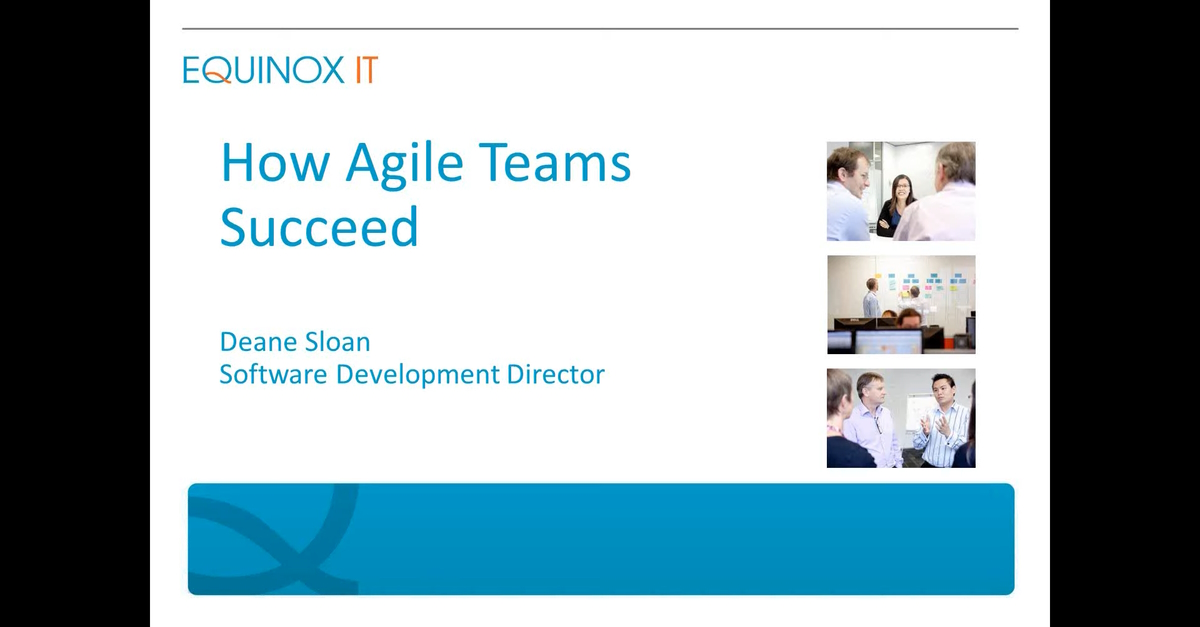 EQUINOX IT

How Agile Teams Succeed

Deane Sloan
Software Development Director